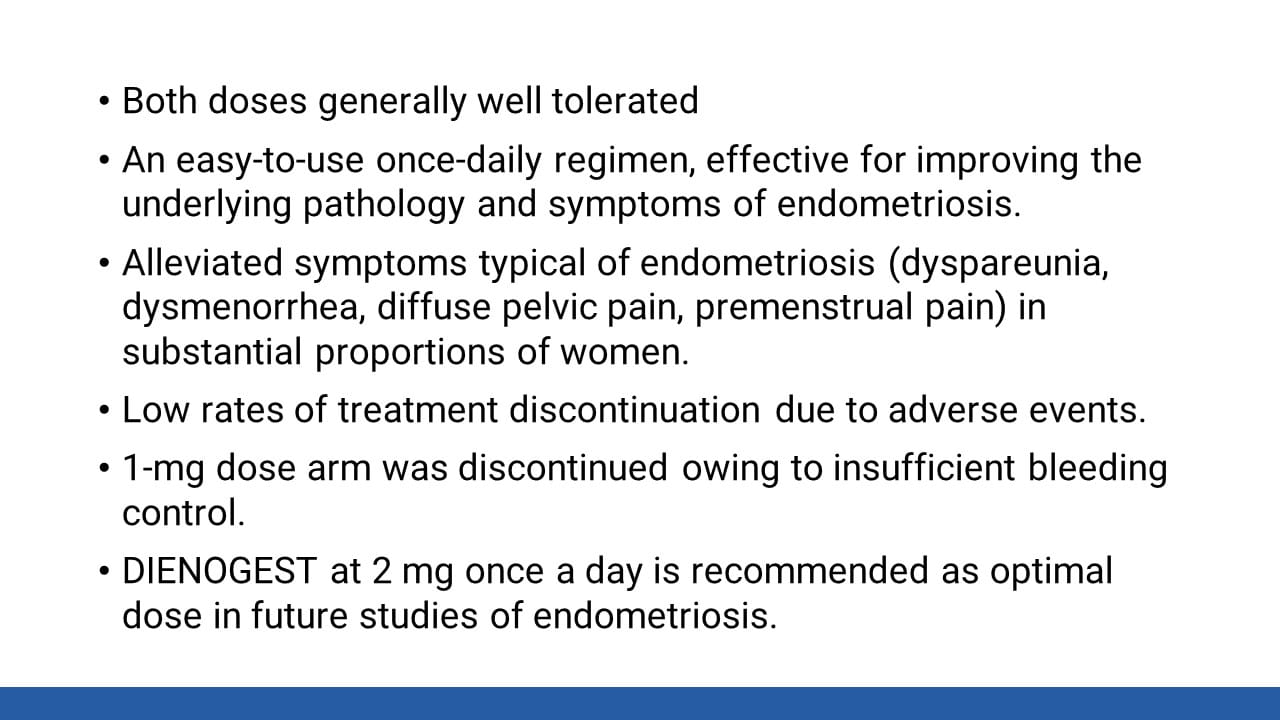 • Both doses generally well tolerated

• An easy-to-use once-daily regimen, effective for improving the underlying pathology and symptoms of endometriosis.

• Alleviated symptoms typical of endometriosis (dyspareunia, dysmenorrhea, diffuse pelvic pain, premenstrual pain) in substantial proportions of women.

• Low rates of treatment discontinuation due to adverse events.

• 1-mg dose arm was discontinued owing to insufficient bleeding control.

• DIENOGEST at 2 mg once a day is recommended as optimal dose in future studies of endometriosis.